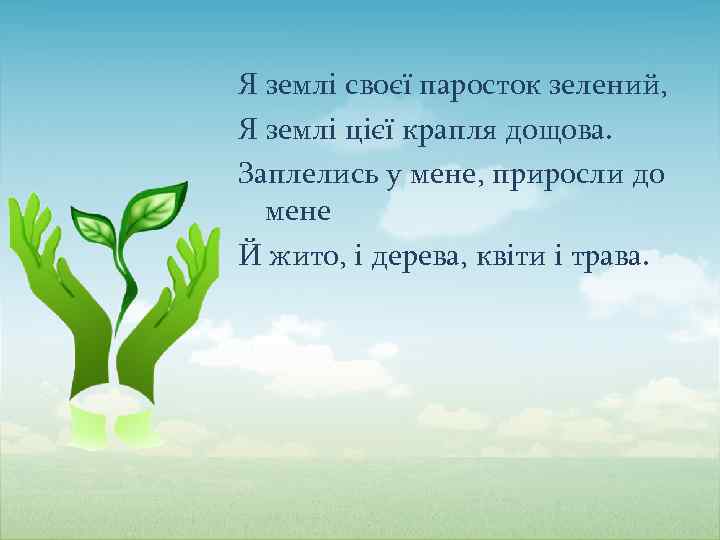 Я землі своєї паросток зелений,
Я землі цієї крапля дощова.
Заплелись у мене, приросли до мене
Й жито, і дерева, квіти і трава.